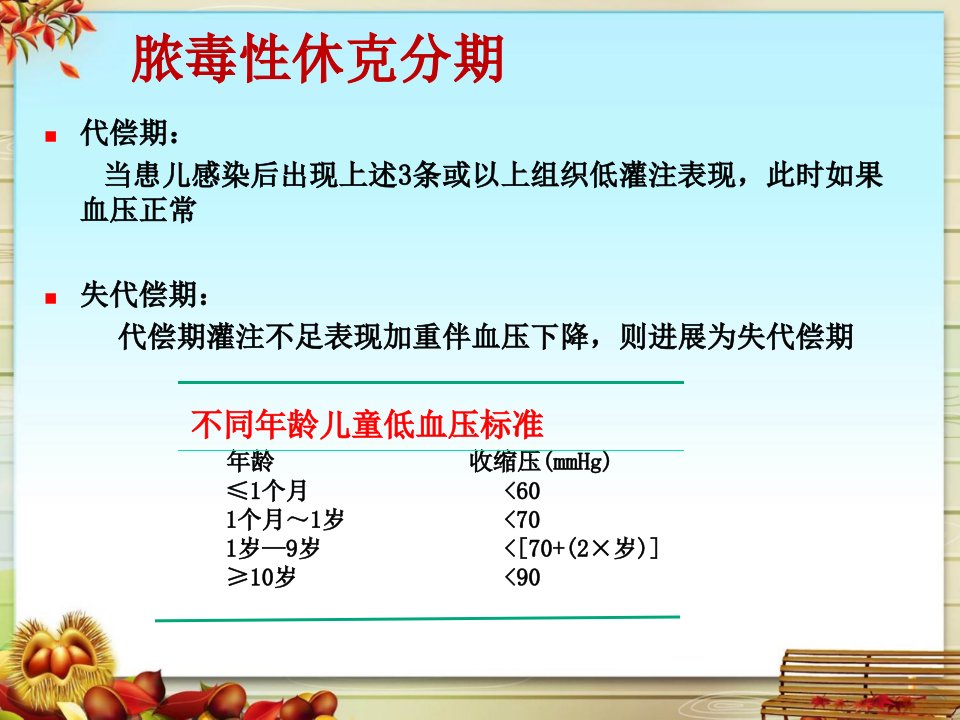 脓毒性休克分期

代偿期：
当患儿感染后出现上述3条或以上组织低灌注表现，此时如果血压正常

失代偿期：
代偿期灌注不足表现加重伴血压下降，则进展为失代偿期

不同年龄儿童低血压标准

| 年龄 | 收缩压(mmHg) |
|---|---|
| ≤1个月 | <60 |
| 1个月～1岁 | <70 |
| 1岁—9岁 | <[70+(2×岁)] |
| ≥10岁 | <90 |